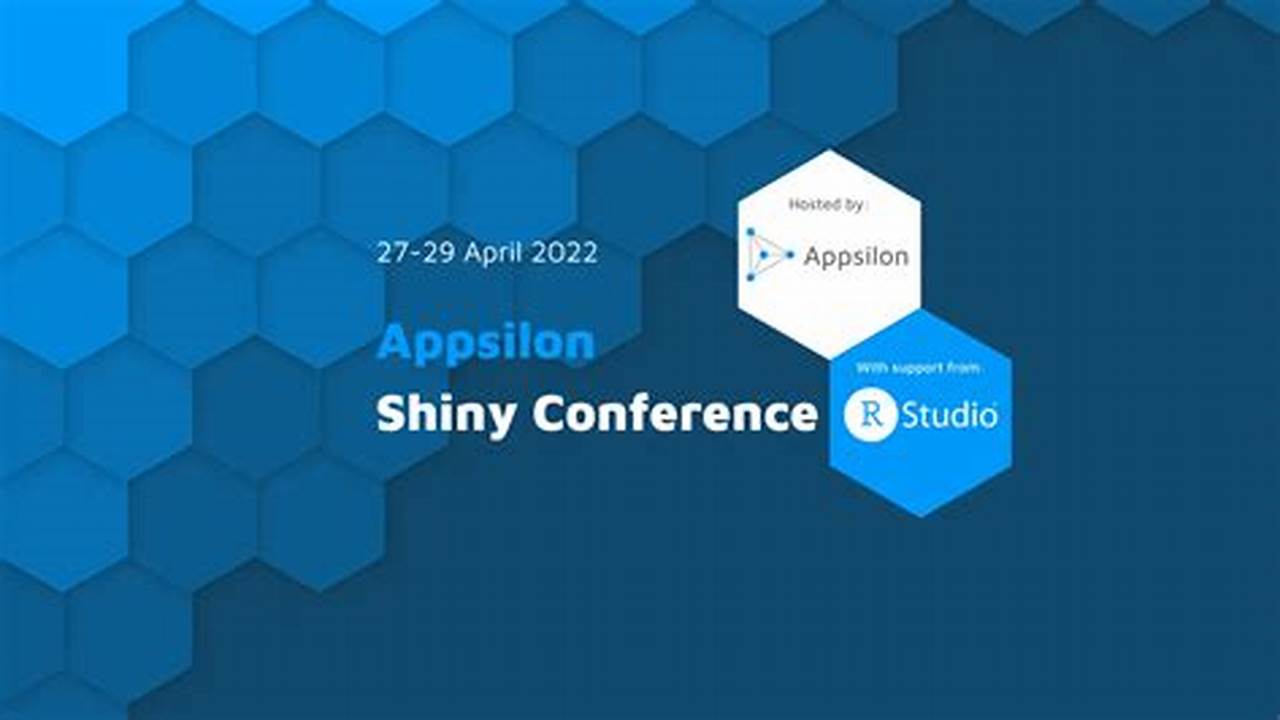 27-29 April 2022

Appsilon
Shiny Conference

Hosted by:
Appsilon

With support from:
R Studio